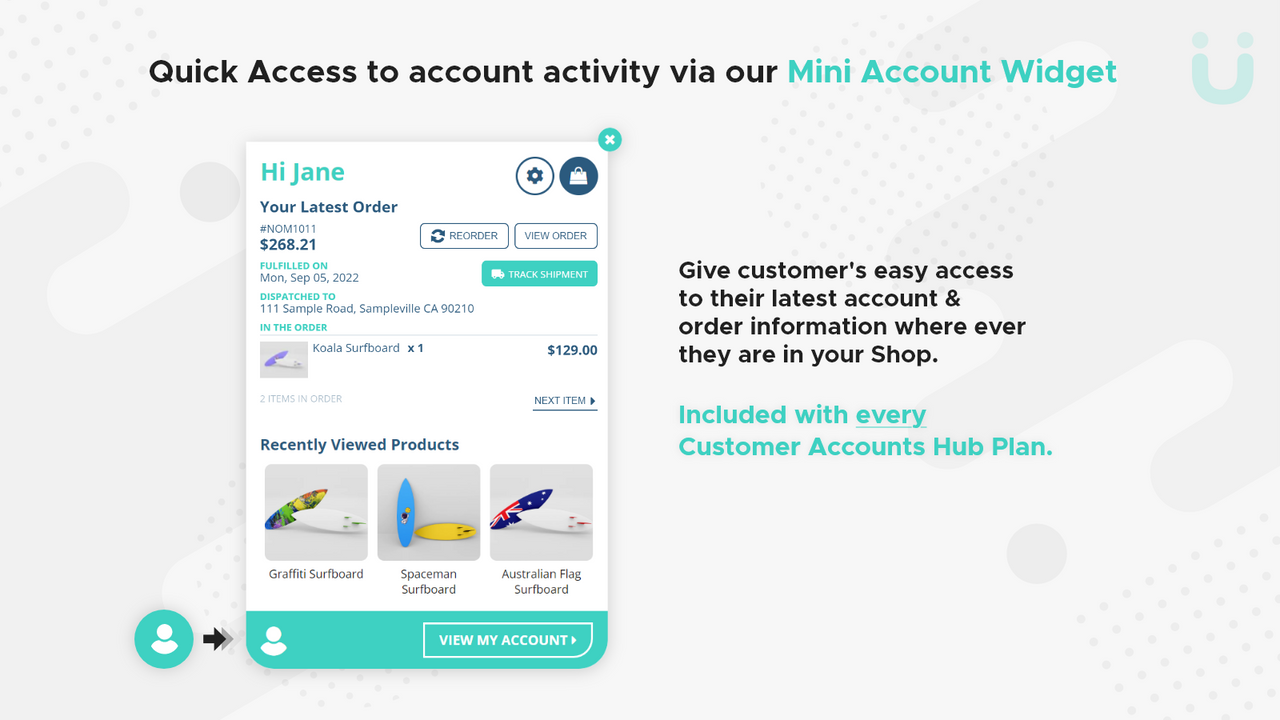 Quick Access to account activity via our Mini Account Widget

Hi Jane

Your Latest Order

#NOM1011
$268.21

REORDER VIEW ORDER

FULFILLED ON
Mon, Sep 05, 2022

TRACK SHIPMENT

DISPATCHED TO
111 Sample Road, Sampleville CA 90210

IN THE ORDER

Koala Surfboard x 1 $129.00

2 ITEMS IN ORDER

NEXT ITEM

Recently Viewed Products

Graffiti Surfboard

Spaceman Surfboard

Australian Flag Surfboard

VIEW MY ACCOUNT

Give customer's easy access to their latest account & order information where ever they are in your Shop.

Included with every Customer Accounts Hub Plan.